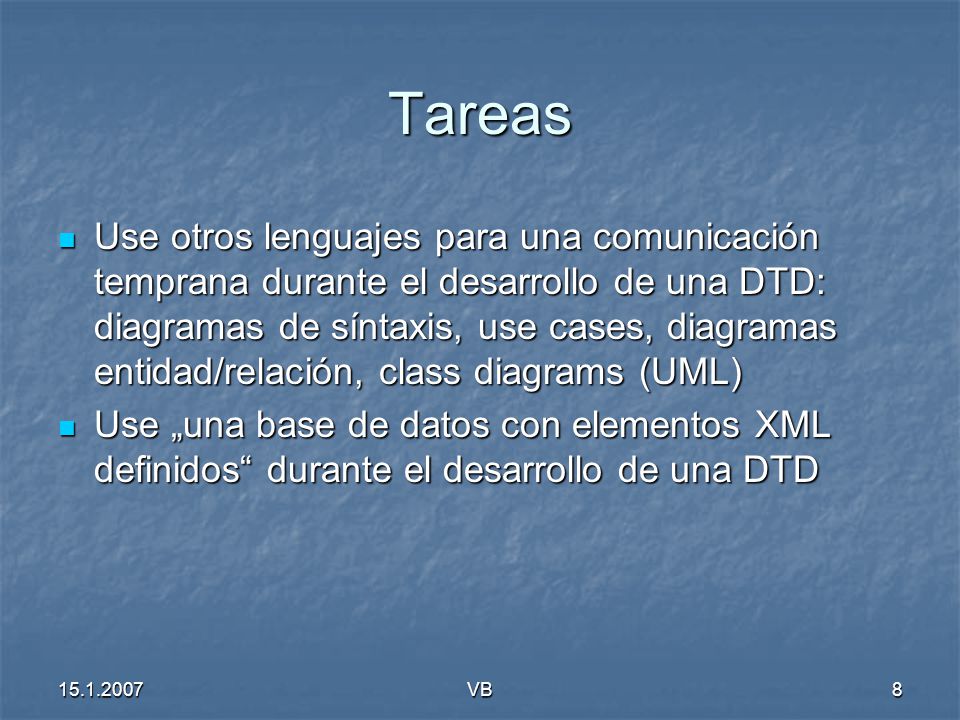 Tareas

Use otros lenguajes para una comunicación temprana durante el desarrollo de una DTD: diagramas de síntaxis, use cases, diagramas entidad/relación, class diagrams (UML)

Use „una base de datos con elementos XML definidos“ durante el desarrollo de una DTD

15.1.2007 VB 8